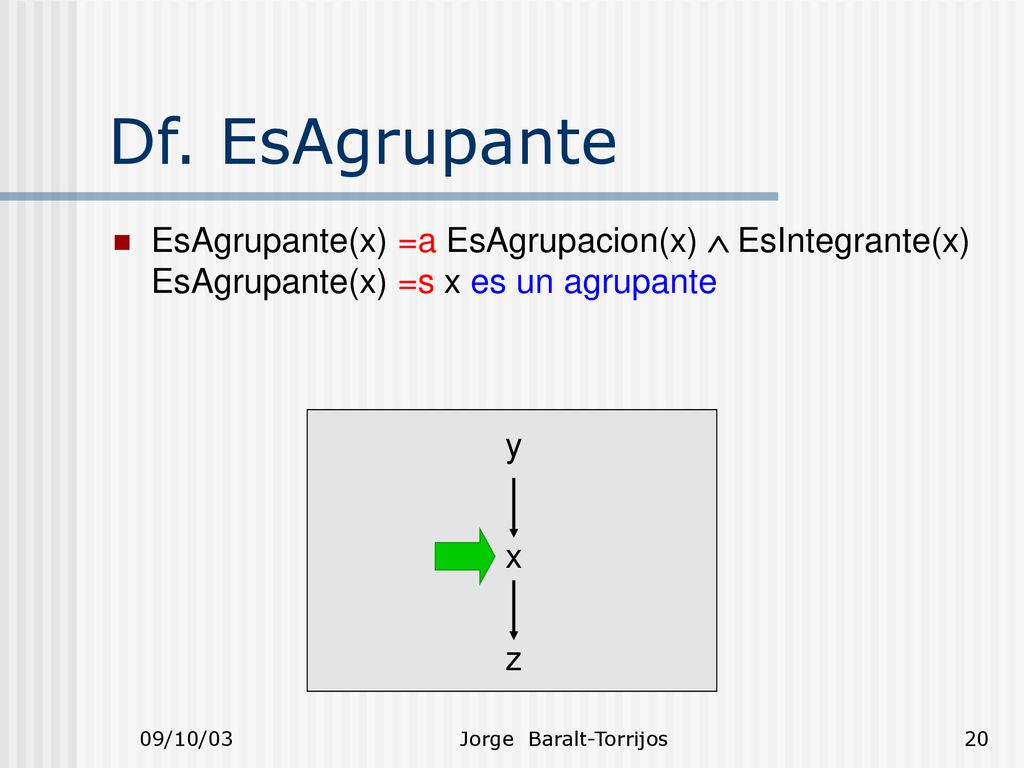 Df. EsAgrupante

EsAgrupante(x) =a EsAgrupacion(x) $\wedge$ EsIntegrante(x)
EsAgrupante(x) =s x es un agrupante

y

x

z

09/10/03

Jorge Baralt-Torrijos

20